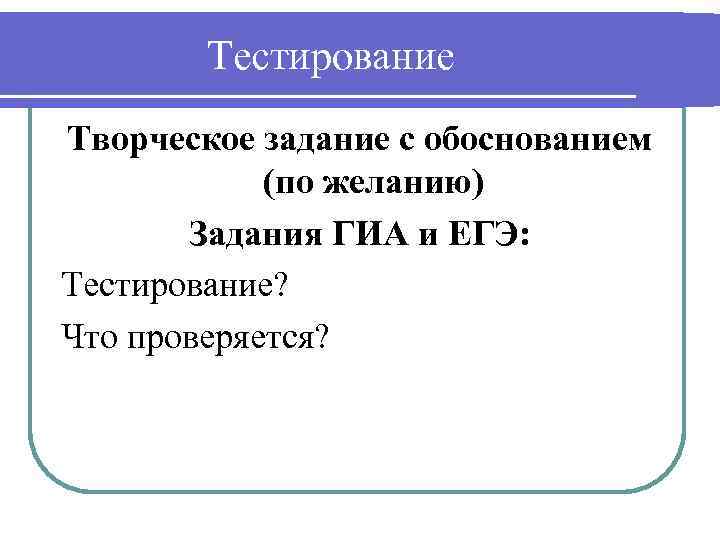 Тестирование

Творческое задание с обоснованием (по желанию)

Задания ГИА и ЕГЭ:

Тестирование?

Что проверяется?